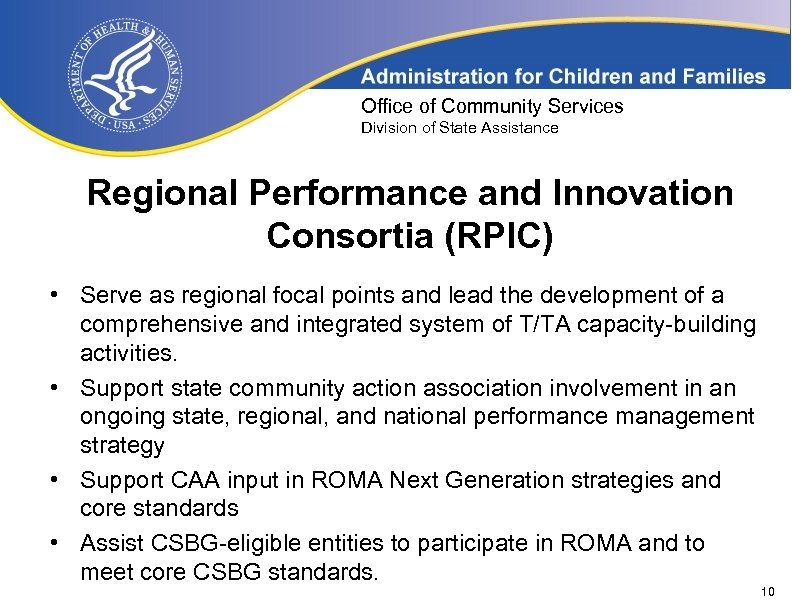 DEPARTMENT OF HEALTH & HUMAN SERVICES · USA ·

Administration for Children and Families

Office of Community Services
Division of State Assistance

Regional Performance and Innovation Consortia (RPIC)

• Serve as regional focal points and lead the development of a comprehensive and integrated system of T/TA capacity-building activities.

• Support state community action association involvement in an ongoing state, regional, and national performance management strategy

• Support CAA input in ROMA Next Generation strategies and core standards

• Assist CSBG-eligible entities to participate in ROMA and to meet core CSBG standards.

10